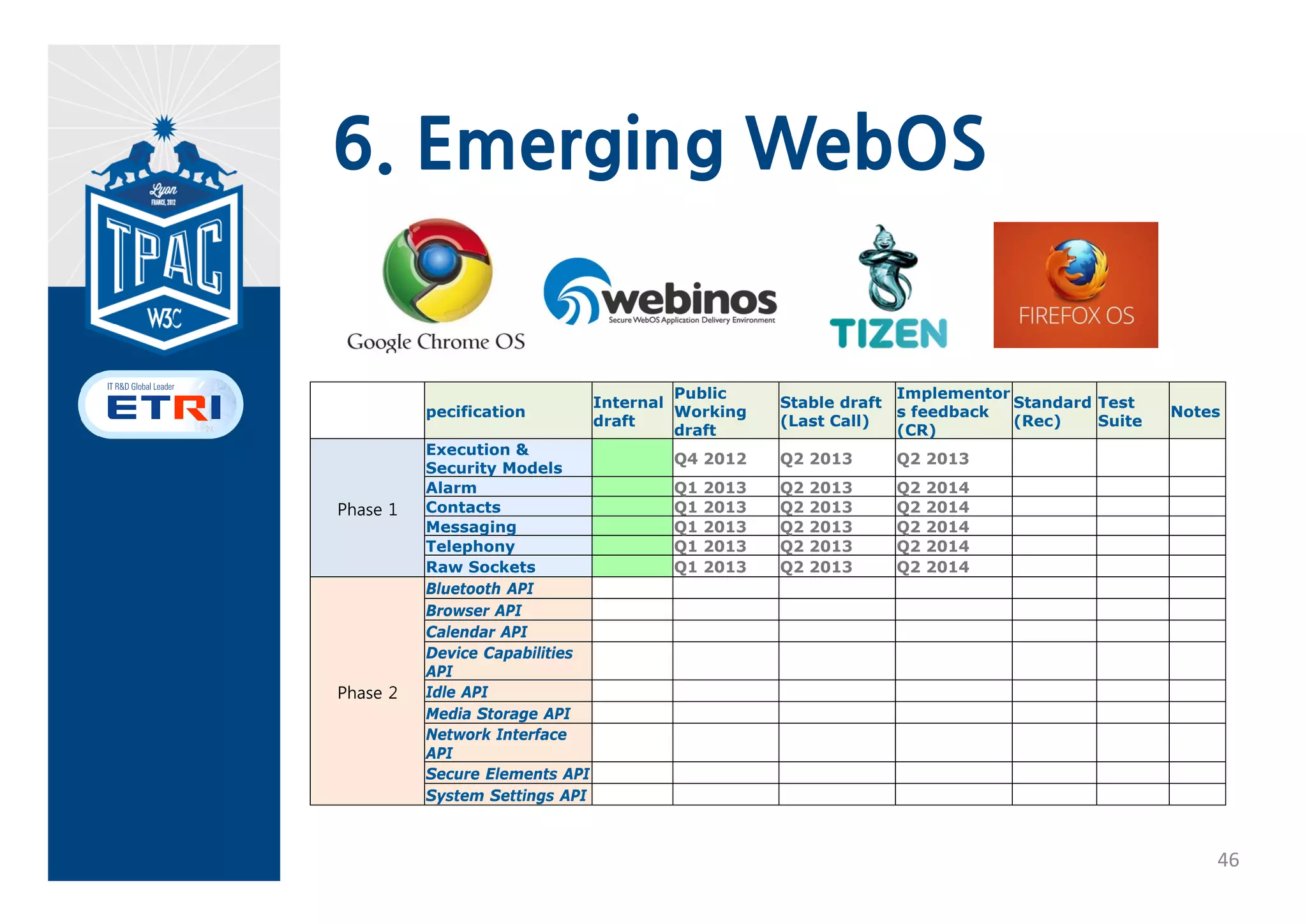 Lyon
FRANCE, 2012
TPAC
W3C

IT R&D Global Leader
ETRI

6. Emerging WebOS

Google Chrome OS

webinos
Secure WebOS Application Delivery Environment

TIZEN

FIREFOX OS

| | pecification | Internal draft | Public Working draft | Stable draft (Last Call) | Implementors feedback (CR) | Standard (Rec) | Test Suite | Notes |
|---|---|---|---|---|---|---|---|---|
| Phase 1 | Execution & Security Models | | Q4 2012 | Q2 2013 | Q2 2013 | | | |
| | Alarm | | Q1 2013 | Q2 2013 | Q2 2014 | | | |
| | Contacts | | Q1 2013 | Q2 2013 | Q2 2014 | | | |
| | Messaging | | Q1 2013 | Q2 2013 | Q2 2014 | | | |
| | Telephony | | Q1 2013 | Q2 2013 | Q2 2014 | | | |
| | Raw Sockets | | Q1 2013 | Q2 2013 | Q2 2014 | | | |
| Phase 2 | Bluetooth API | | | | | | | |
| | Browser API | | | | | | | |
| | Calendar API | | | | | | | |
| | Device Capabilities API | | | | | | | |
| | Idle API | | | | | | | |
| | Media Storage API | | | | | | | |
| | Network Interface API | | | | | | | |
| | Secure Elements API | | | | | | | |
| | System Settings API | | | | | | | |

46